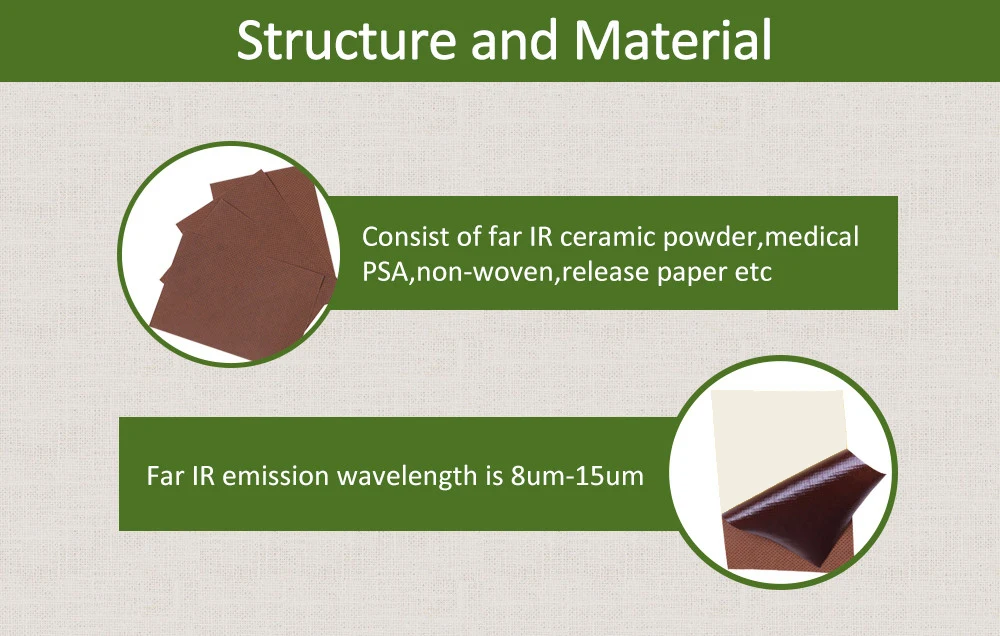 Structure and Material

Consist of far IR ceramic powder,medical PSA,non-woven,release paper etc

Far IR emission wavelength is 8um-15um